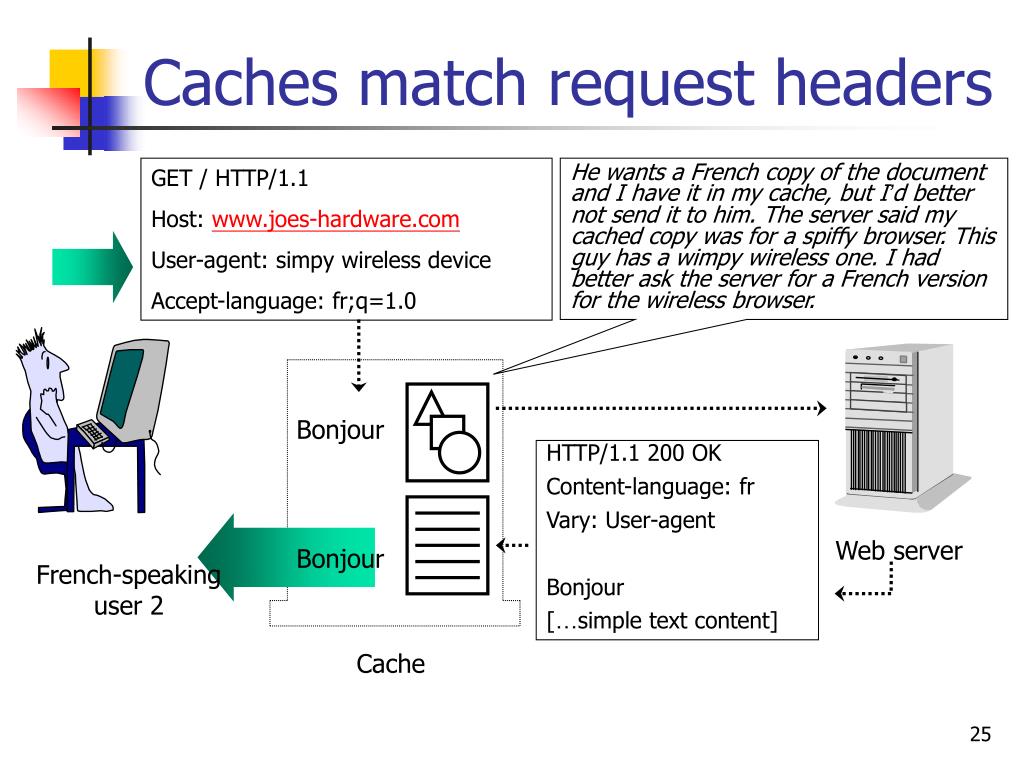 Caches match request headers

GET / HTTP/1.1

Host: www.joes-hardware.com

User-agent: simpy wireless device

Accept-language: fr;q=1.0

He wants a French copy of the document and I have it in my cache, but I'd better not send it to him. The server said my cached copy was for a spiffy browser. This guy has a wimpy wireless one. I had better ask the server for a French version for the wireless browser.

Bonjour

Bonjour

HTTP/1.1 200 OK

Content-language: fr

Vary: User-agent

Bonjour

[…simple text content]

Web server

French-speaking user 2

Cache

25